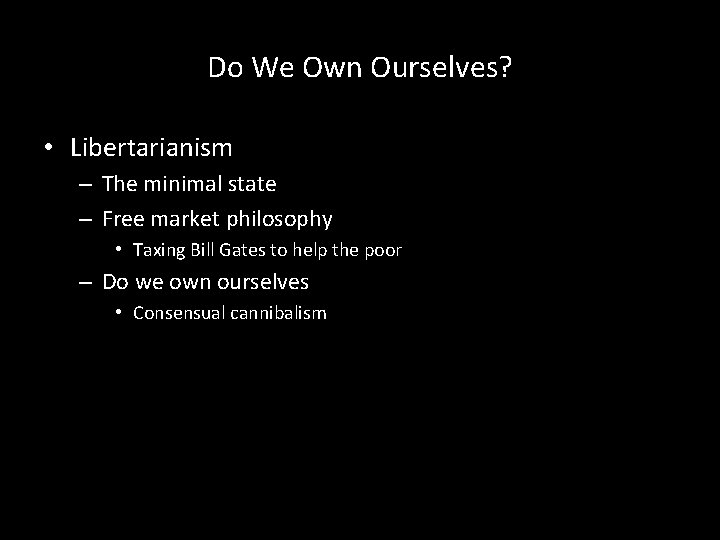 Do We Own Ourselves?

• Libertarianism
– The minimal state
– Free market philosophy
• Taxing Bill Gates to help the poor
– Do we own ourselves
• Consensual cannibalism